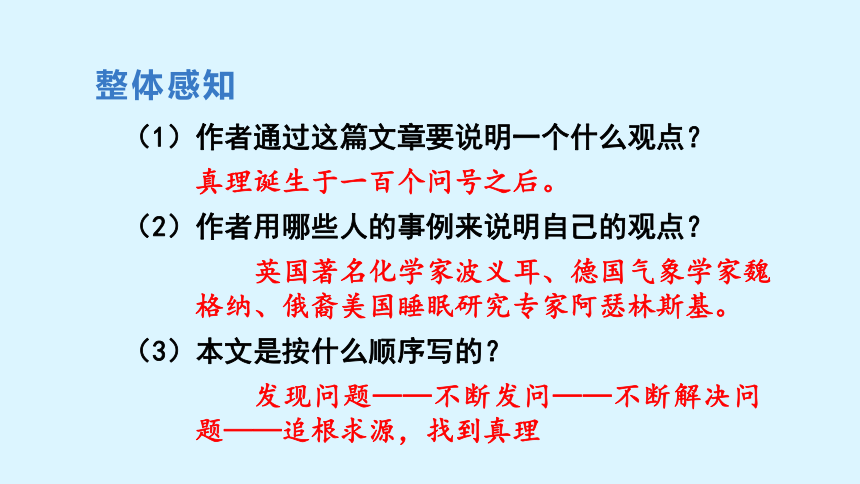 整体感知

（1）作者通过这篇文章要说明一个什么观点？

真理诞生于一百个问号之后。

（2）作者用哪些人的事例来说明自己的观点？

英国著名化学家波义耳、德国气象学家魏格纳、俄裔美国睡眠研究专家阿瑟林斯基。

（3）本文是按什么顺序写的？

发现问题——不断发问——不断解决问题——追根求源，找到真理